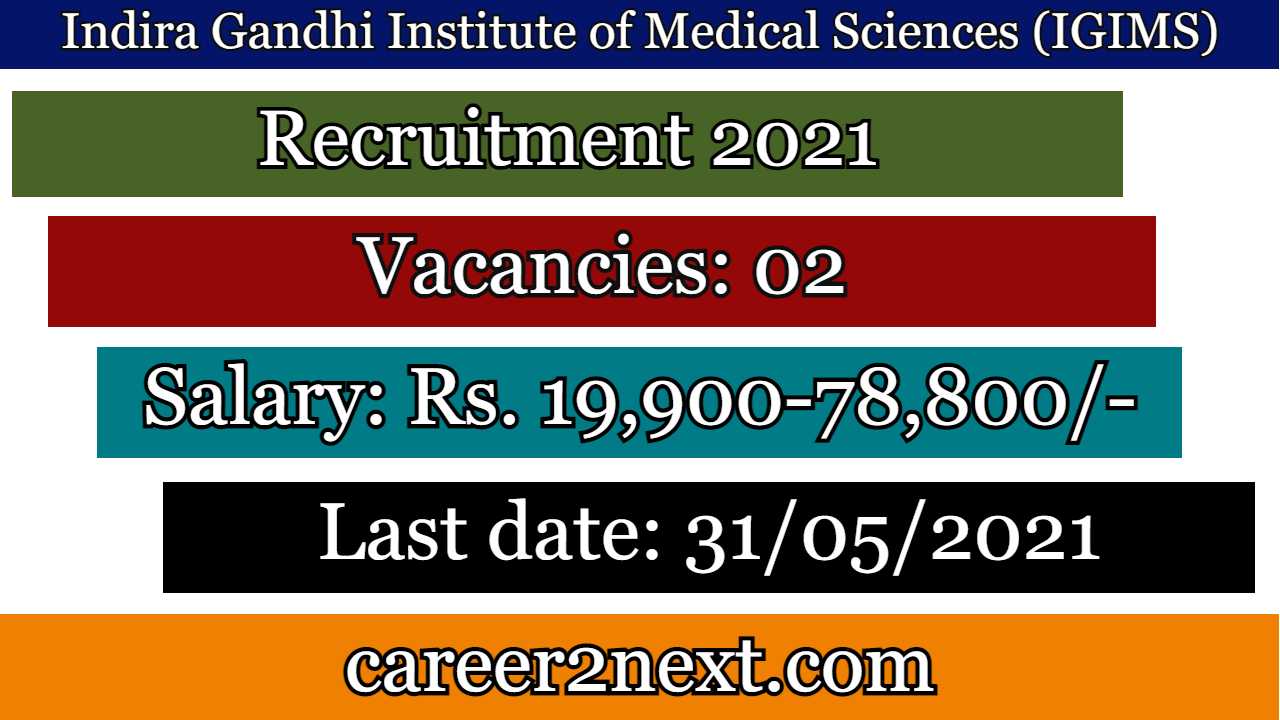 Indira Gandhi Institute of Medical Sciences (IGIMS)

Recruitment 2021

Vacancies: 02

Salary: Rs. 19,900-78,800/-

Last date: 31/05/2021

career2next.com